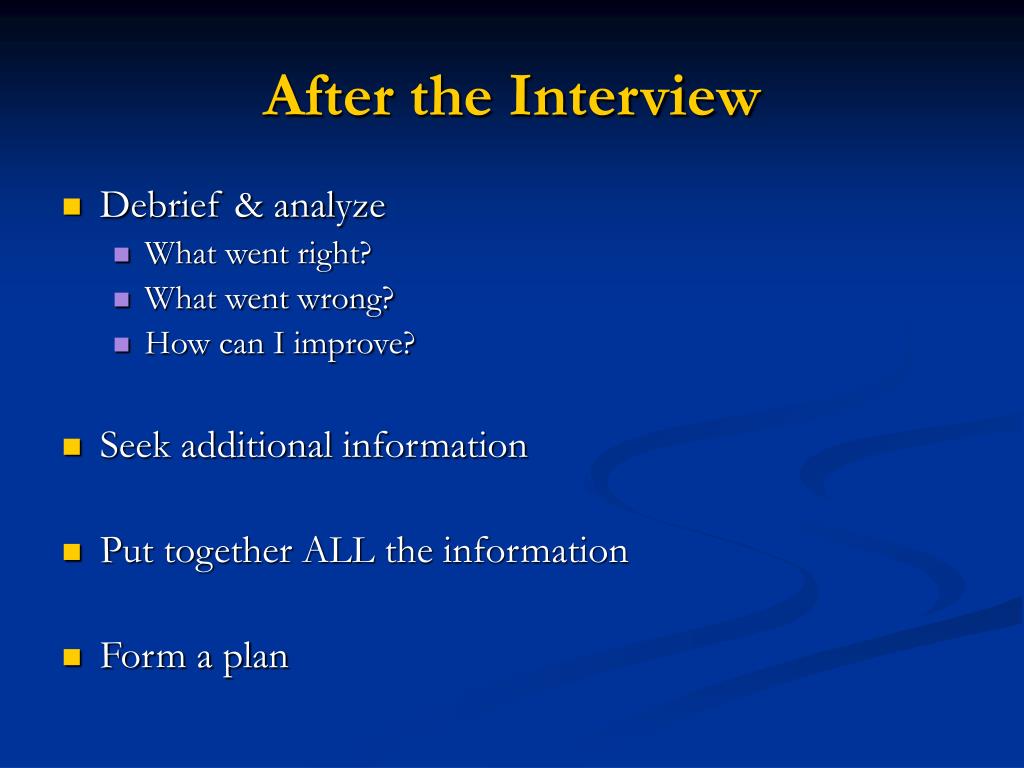 After the Interview

- Debrief & analyze
  - What went right?
  - What went wrong?
  - How can I improve?

- Seek additional information

- Put together ALL the information

- Form a plan